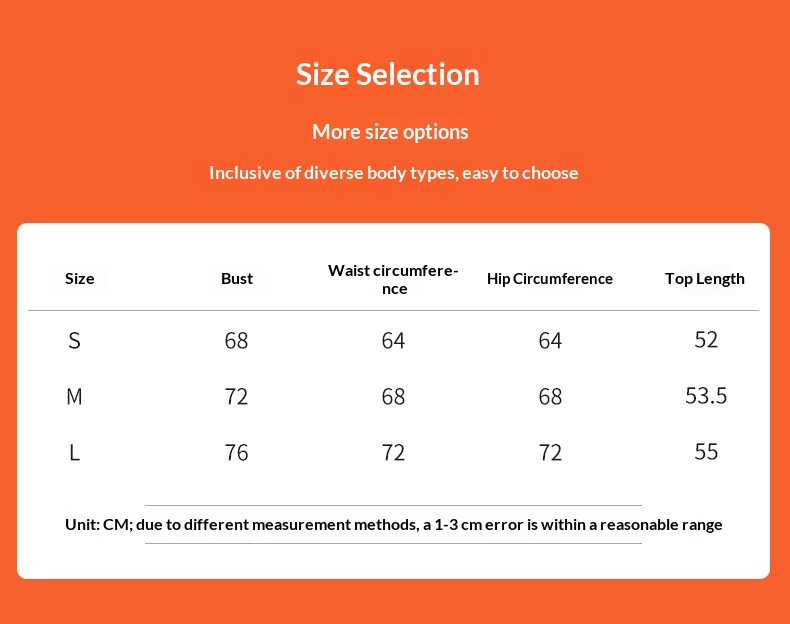 Size Selection

More size options

Inclusive of diverse body types, easy to choose

| Size | Bust | Waist circumference | Hip Circumference | Top Length |
|---|---|---|---|---|
| S | 68 | 64 | 64 | 52 |
| M | 72 | 68 | 68 | 53.5 |
| L | 76 | 72 | 72 | 55 |

Unit: CM; due to different measurement methods, a 1-3 cm error is within a reasonable range